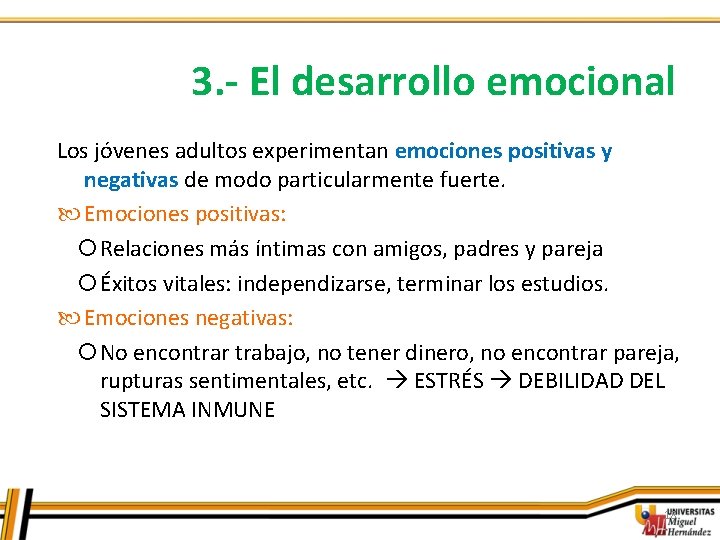 3.- El desarrollo emocional

Los jóvenes adultos experimentan emociones positivas y negativas de modo particularmente fuerte.

Emociones positivas:

Relaciones más íntimas con amigos, padres y pareja

Éxitos vitales: independizarse, terminar los estudios.

Emociones negativas:

No encontrar trabajo, no tener dinero, no encontrar pareja, rupturas sentimentales, etc. → ESTRÉS → DEBILIDAD DEL SISTEMA INMUNE

UNIVERSITAS Miguel Hernández